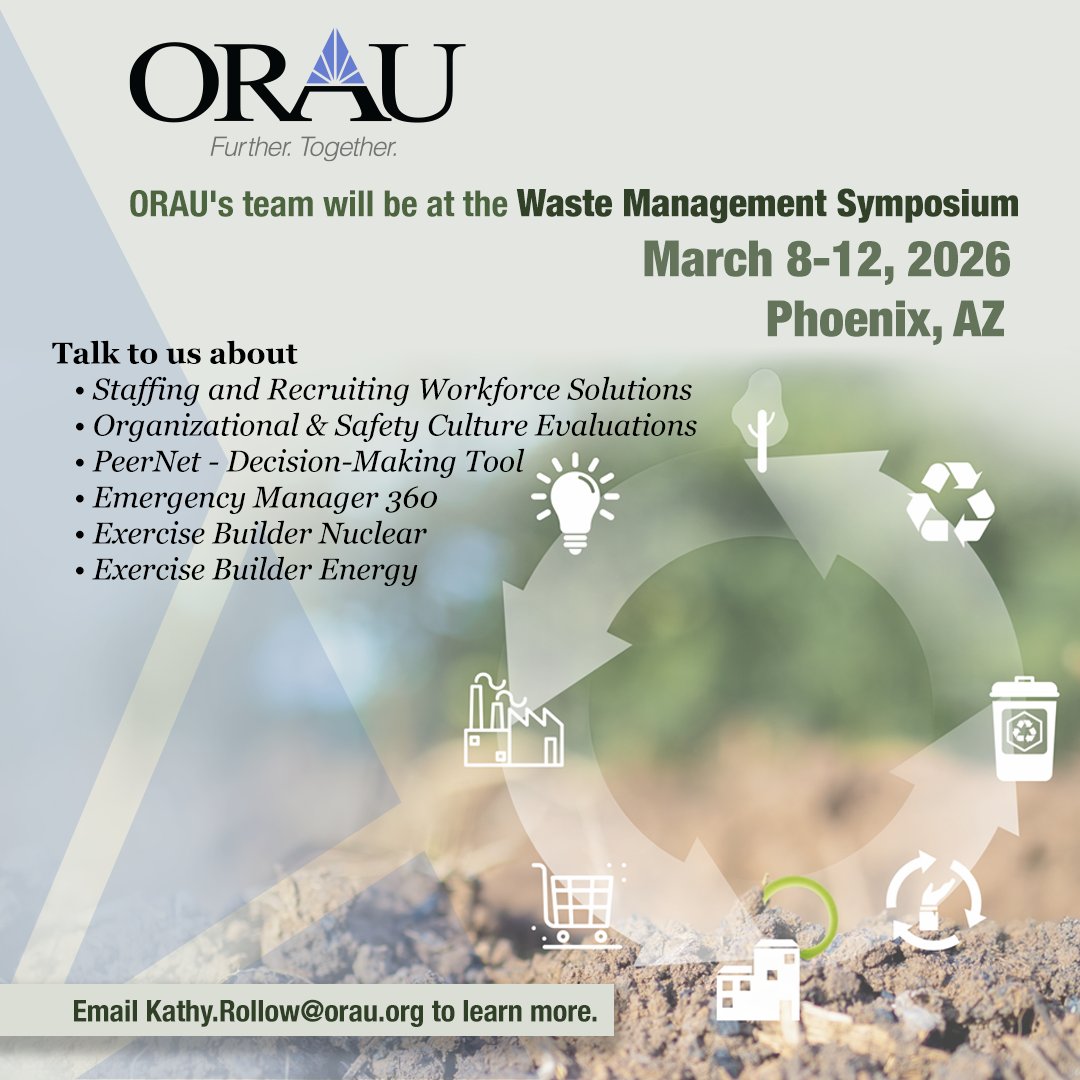 ORAU
Further. Together.

ORAU's team will be at the Waste Management Symposium
March 8-12, 2026
Phoenix, AZ

Talk to us about
• Staffing and Recruiting Workforce Solutions
• Organizational & Safety Culture Evaluations
• PeerNet - Decision-Making Tool
• Emergency Manager 360
• Exercise Builder Nuclear
• Exercise Builder Energy

Email Kathy.Rollow@orau.org to learn more.